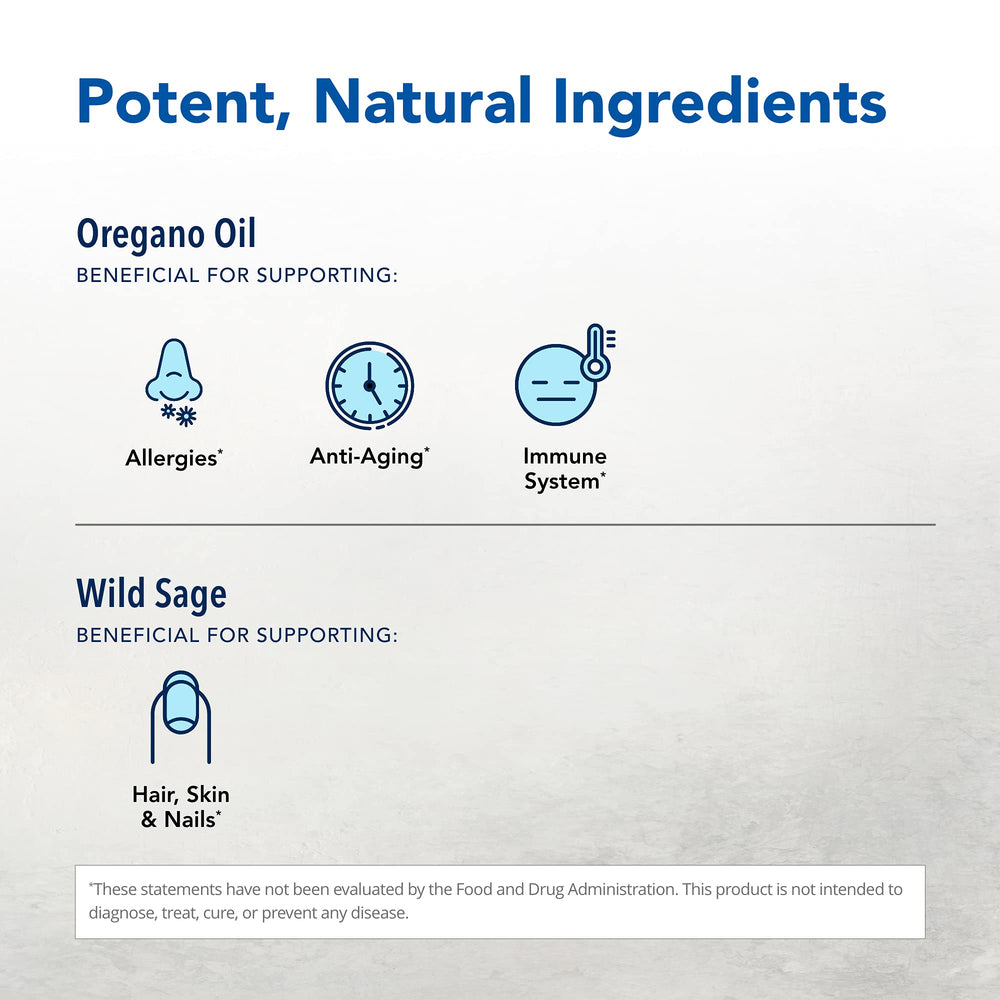 Potent, Natural Ingredients

Oregano Oil
BENEFICIAL FOR SUPPORTING:

Allergies*

Anti-Aging*

Immune System*

Wild Sage
BENEFICIAL FOR SUPPORTING:

Hair, Skin & Nails*

*These statements have not been evaluated by the Food and Drug Administration. This product is not intended to diagnose, treat, cure, or prevent any disease.